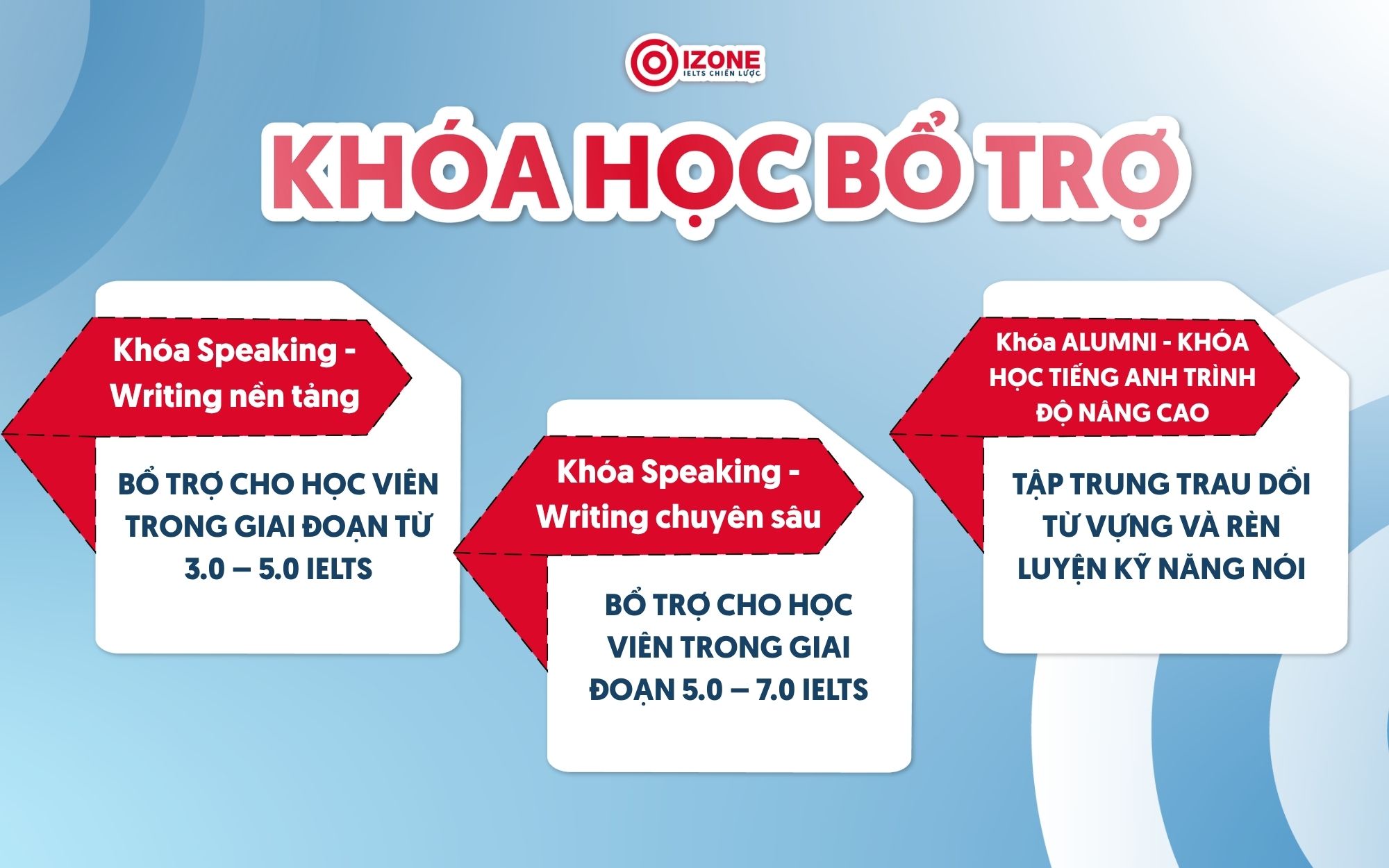 IZONE
IELTS CHIẾN LƯỢC

KHÓA HỌC BỔ TRỢ

Khóa Speaking - Writing nền tảng

BỔ TRỢ CHO HỌC VIÊN TRONG GIAI ĐOẠN TỪ 3.0 – 5.0 IELTS

Khóa Speaking - Writing chuyên sâu

BỔ TRỢ CHO HỌC VIÊN TRONG GIAI ĐOẠN 5.0 – 7.0 IELTS

Khóa ALUMNI - KHÓA HỌC TIẾNG ANH TRÌNH ĐỘ NÂNG CAO

TẬP TRUNG TRAU DỒI TỪ VỰNG VÀ RÈN LUYỆN KỸ NĂNG NÓI